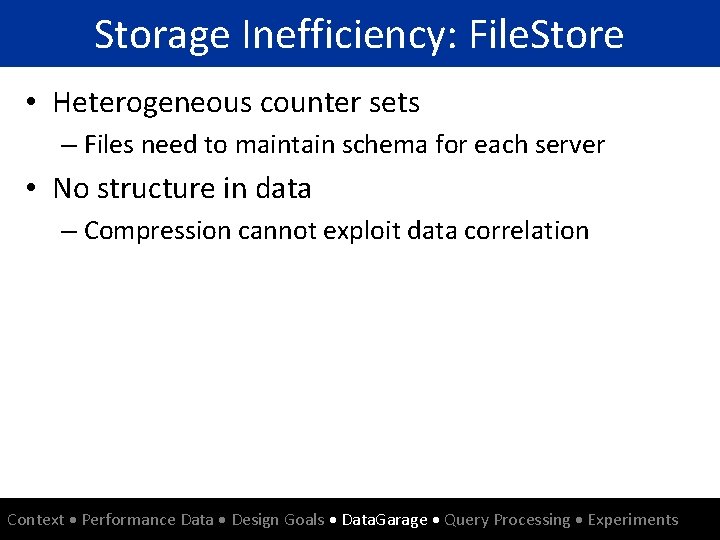 Storage Inefficiency: FileStore

• Heterogeneous counter sets
– Files need to maintain schema for each server

• No structure in data
– Compression cannot exploit data correlation

Context • Performance Data • Design Goals • DataGarage • Query Processing • Experiments